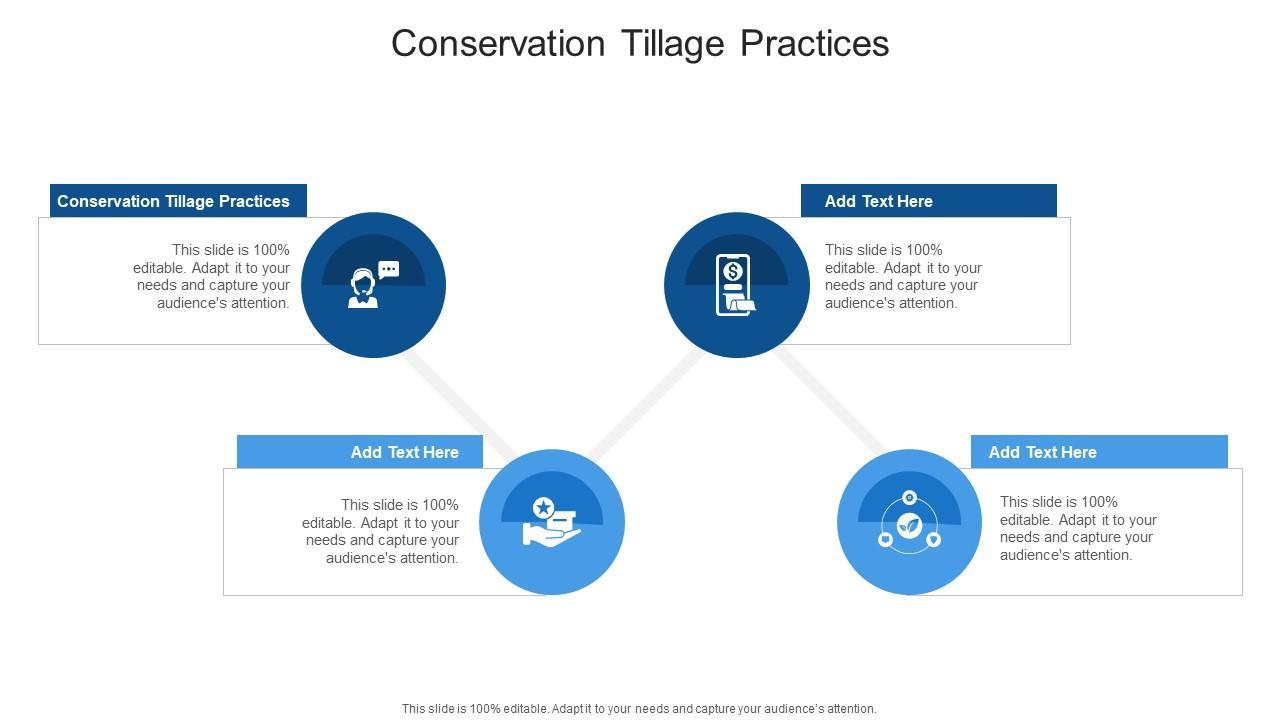 Conservation Tillage Practices

Conservation Tillage Practices

This slide is 100% editable. Adapt it to your needs and capture your audience's attention.

Add Text Here

This slide is 100% editable. Adapt it to your needs and capture your audience's attention.

Add Text Here

This slide is 100% editable. Adapt it to your needs and capture your audience's attention.

Add Text Here

This slide is 100% editable. Adapt it to your needs and capture your audience's attention.

This slide is 100% editable. Adapt it to your needs and capture your audience's attention.